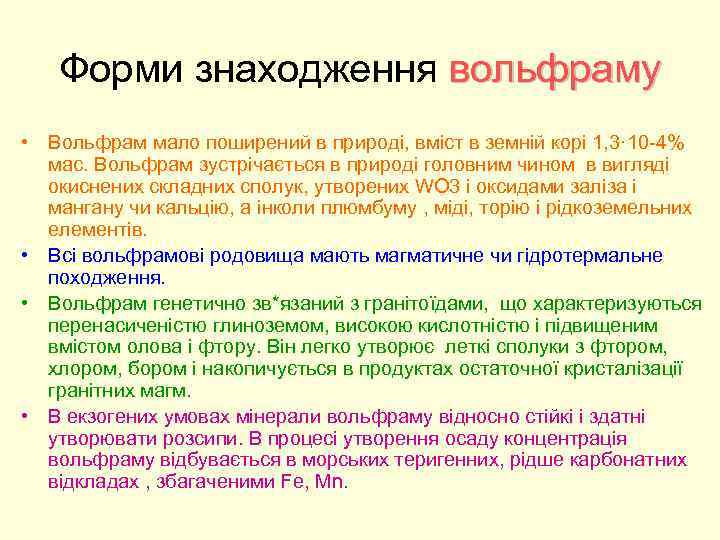 Форми знаходження вольфраму

• Вольфрам мало поширений в природі, вміст в земній корі 1,3·10-4% мас. Вольфрам зустрічається в природі головним чином в вигляді окиснених складних сполук, утворених WO3 і оксидами заліза і мангану чи кальцію, а інколи плюмбуму , міді, торію і рідкоземельних елементів.

• Всі вольфрамові родовища мають магматичне чи гідротермальне походження.

• Вольфрам генетично зв*язаний з гранітоїдами, що характеризуються перенасиченістю глиноземом, високою кислотністю і підвищеним вмістом олова і фтору. Він легко утворює леткі сполуки з фтором, хлором, бором і накопичується в продуктах остаточної кристалізації гранітних магм.

• В екзогених умовах мінерали вольфраму відносно стійкі і здатні утворювати розсипи. В процесі утворення осаду концентрація вольфраму відбувається в морських теригенних, рідше карбонатних відкладах , збагаченими Fe, Mn.